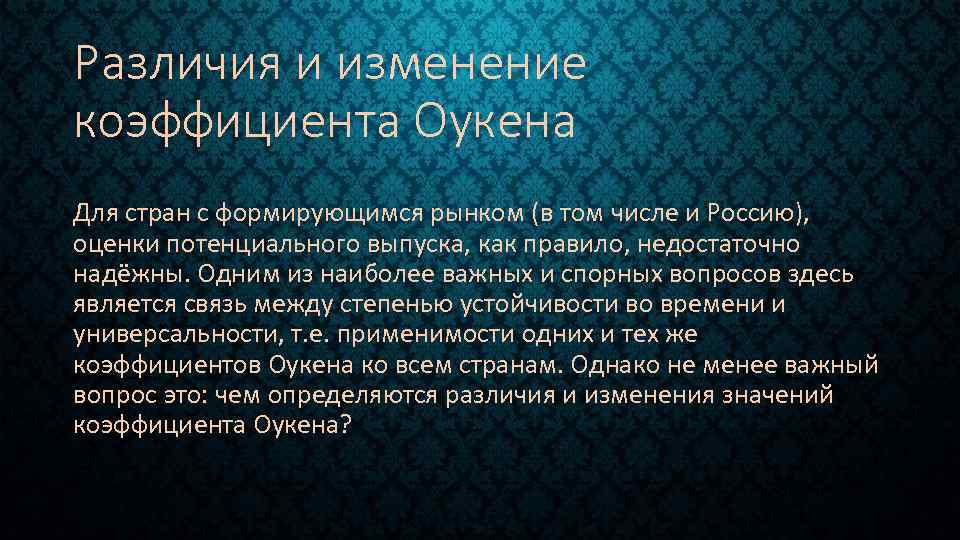 Различия и изменение коэффициента Оукена

Для стран с формирующимся рынком (в том числе и Россию), оценки потенциального выпуска, как правило, недостаточно надёжны. Одним из наиболее важных и спорных вопросов здесь является связь между степенью устойчивости во времени и универсальности, т.е. применимости одних и тех же коэффициентов Оукена ко всем странам. Однако не менее важный вопрос это: чем определяются различия и изменения значений коэффициента Оукена?